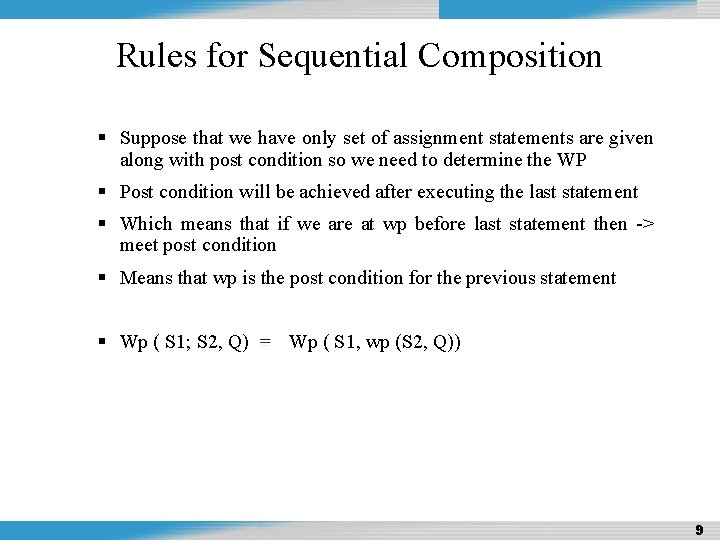 Rules for Sequential Composition

▪ Suppose that we have only set of assignment statements are given along with post condition so we need to determine the WP

▪ Post condition will be achieved after executing the last statement

▪ Which means that if we are at wp before last statement then -> meet post condition

▪ Means that wp is the post condition for the previous statement

▪ Wp ( S1; S2, Q) = Wp ( S1, wp (S2, Q))

9